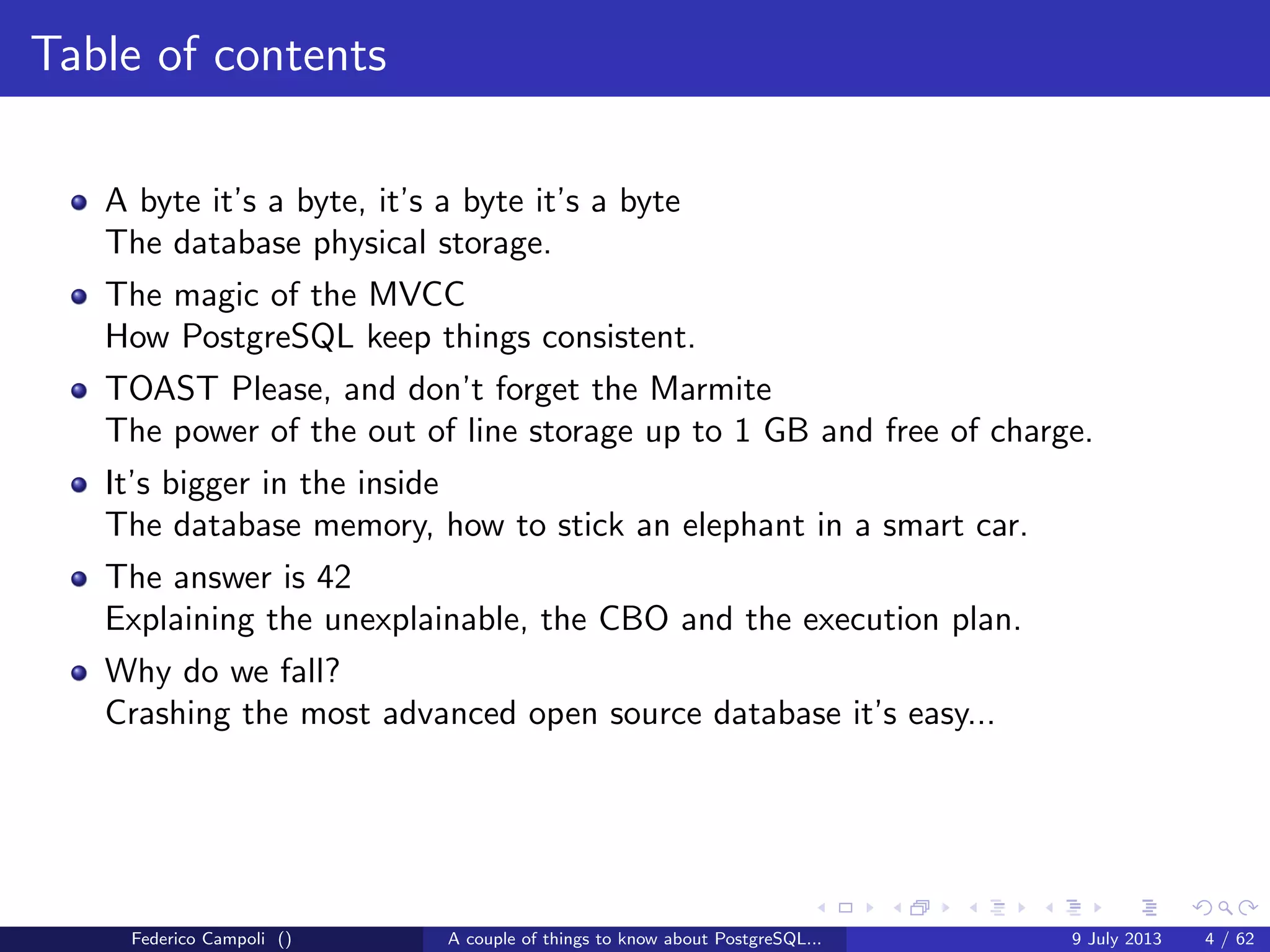 Table of contents

- A byte it's a byte, it's a byte it's a byte
The database physical storage.
- The magic of the MVCC
How PostgreSQL keep things consistent.
- TOAST Please, and don't forget the Marmite
The power of the out of line storage up to 1 GB and free of charge.
- It's bigger in the inside
The database memory, how to stick an elephant in a smart car.
- The answer is 42
Explaining the unexplainable, the CBO and the execution plan.
- Why do we fall?
Crashing the most advanced open source database it's easy...

Federico Campoli () A couple of things to know about PostgreSQL... 9 July 2013 4 / 62